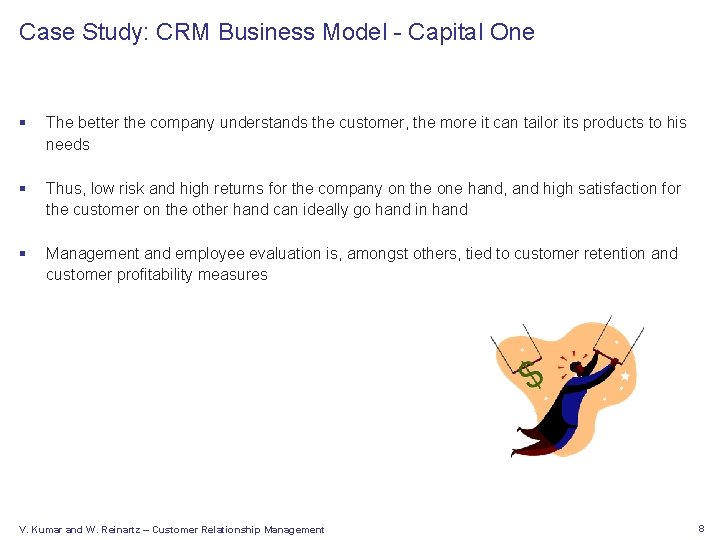 Case Study: CRM Business Model - Capital One

▪ The better the company understands the customer, the more it can tailor its products to his needs

▪ Thus, low risk and high returns for the company on the one hand, and high satisfaction for the customer on the other hand can ideally go hand in hand

▪ Management and employee evaluation is, amongst others, tied to customer retention and customer profitability measures

$

V. Kumar and W. Reinartz – Customer Relationship Management

8